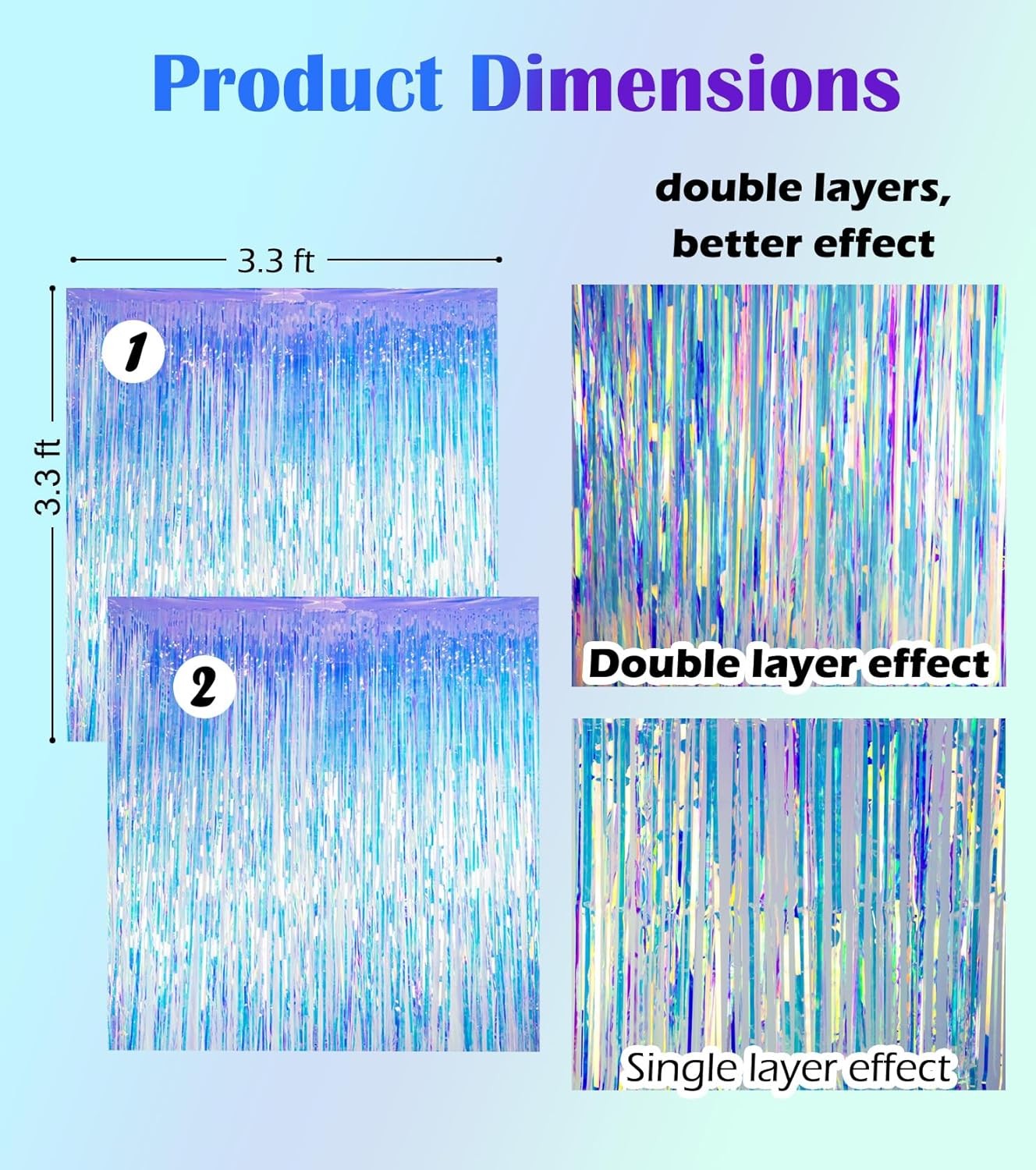 Product Dimensions

3.3 ft

3.3 ft

1

2

double layers,
better effect

Double layer effect

Single layer effect